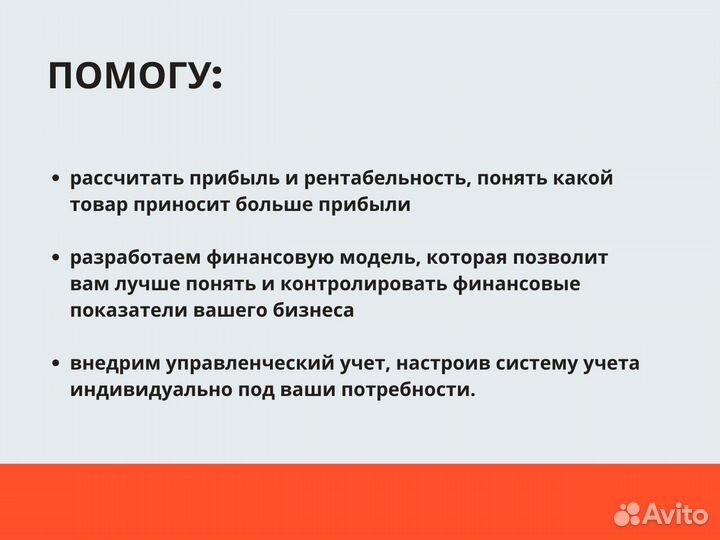 ПОМОГУ:

• рассчитать прибыль и рентабельность, понять какой товар приносит больше прибыли

• разработаем финансовую модель, которая позволит вам лучше понять и контролировать финансовые показатели вашего бизнеса

• внедрим управленческий учет, настроив систему учета индивидуально под ваши потребности.

Avito